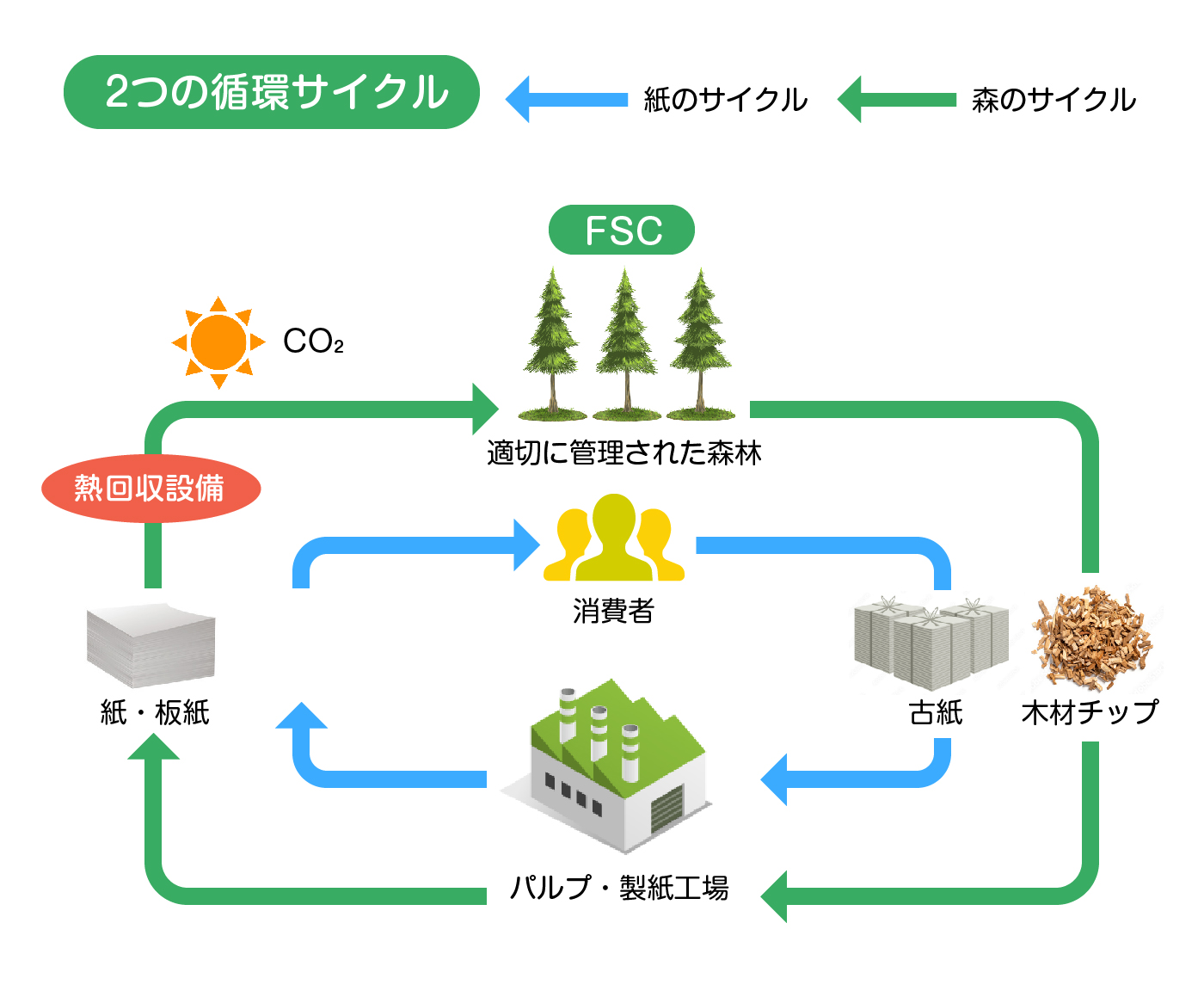 2つの循環サイクル

紙のサイクル

森のサイクル

FSC

$CO_2$

適切に管理された森林

熱回収設備

消費者

紙・板紙

古紙

木材チップ

パルプ・製紙工場